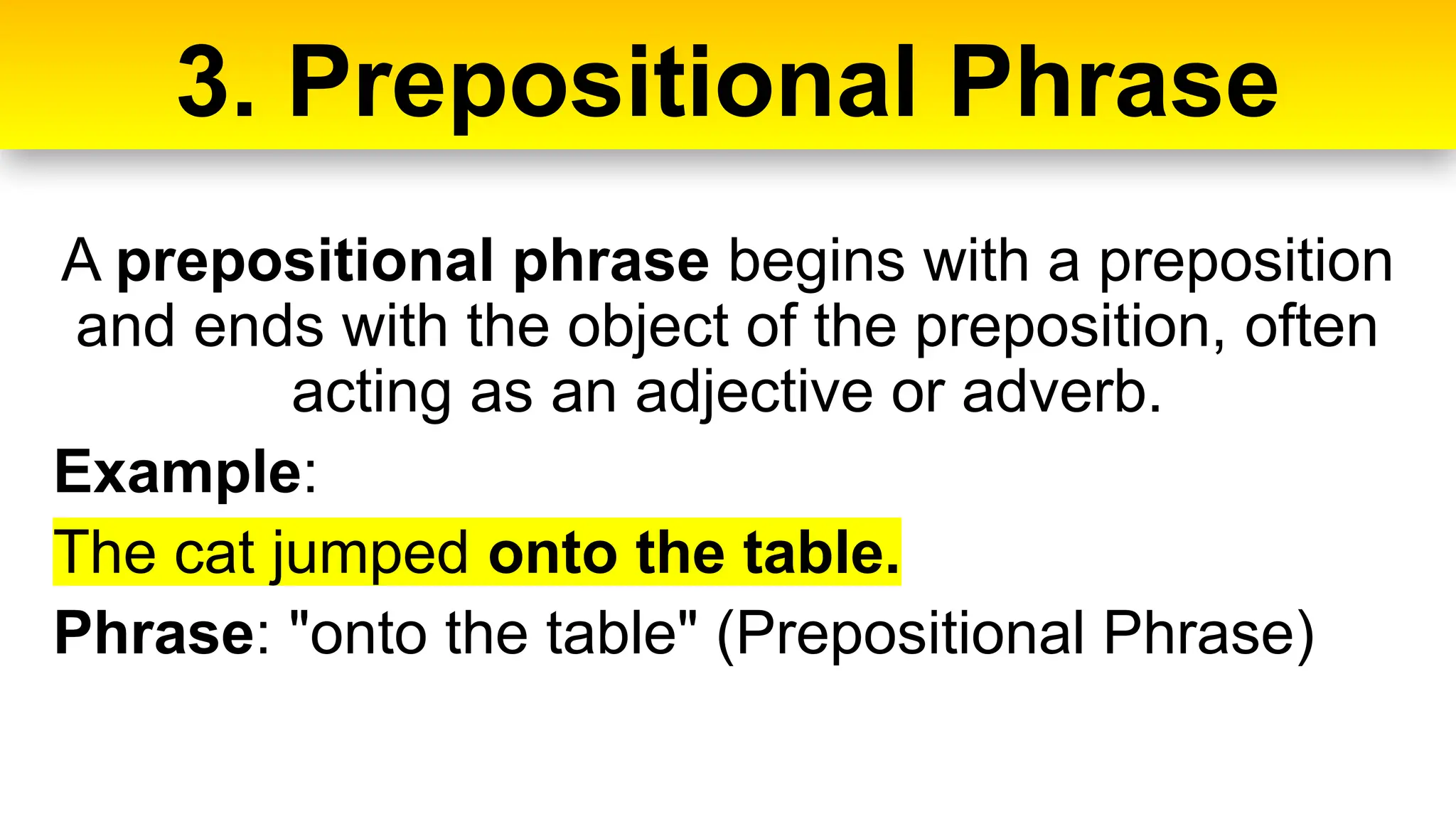 3. Prepositional Phrase

A prepositional phrase begins with a preposition and ends with the object of the preposition, often acting as an adjective or adverb.

Example:

The cat jumped onto the table.

Phrase: "onto the table" (Prepositional Phrase)